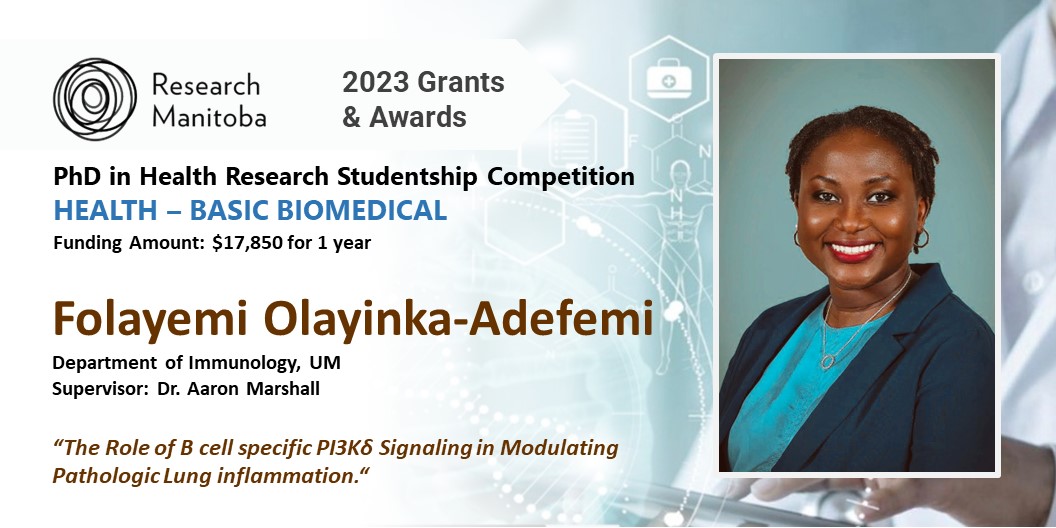 Research Manitoba

2023 Grants & Awards

PhD in Health Research Studentship Competition

HEALTH – BASIC BIOMEDICAL

Funding Amount: $17,850 for 1 year

Folayemi Olayinka-Adefemi

Department of Immunology, UM

Supervisor: Dr. Aaron Marshall

“The Role of B cell specific PI3Kδ Signaling in Modulating Pathologic Lung inflammation.“